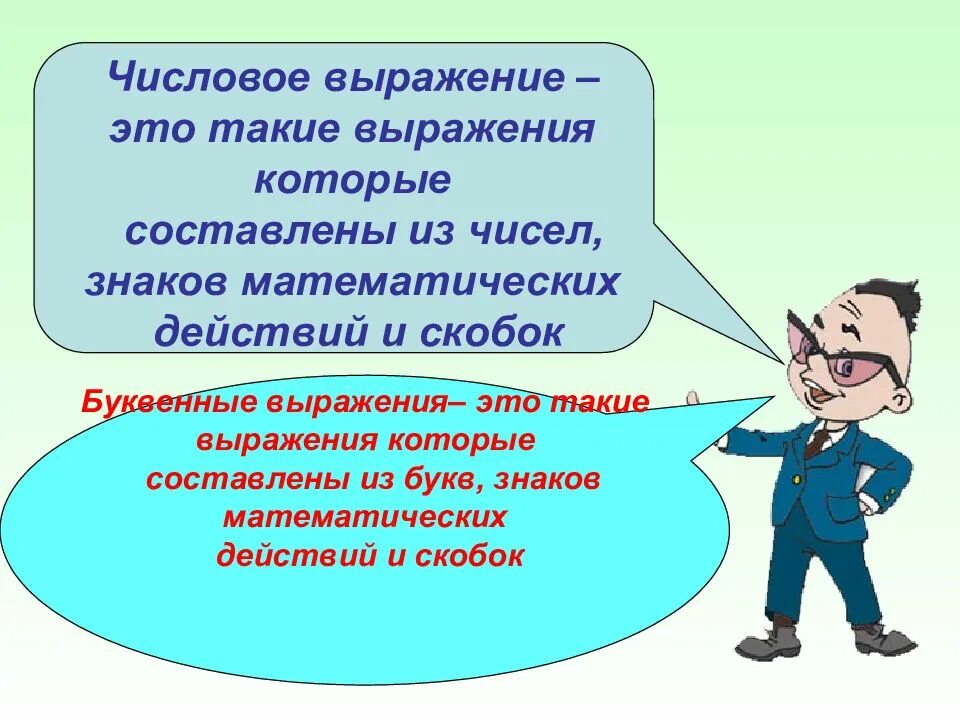 Числовое выражение – это такие выражения которые составлены из чисел, знаков математических действий и скобок

Буквенные выражения– это такие выражения которые составлены из букв, знаков математических действий и скобок